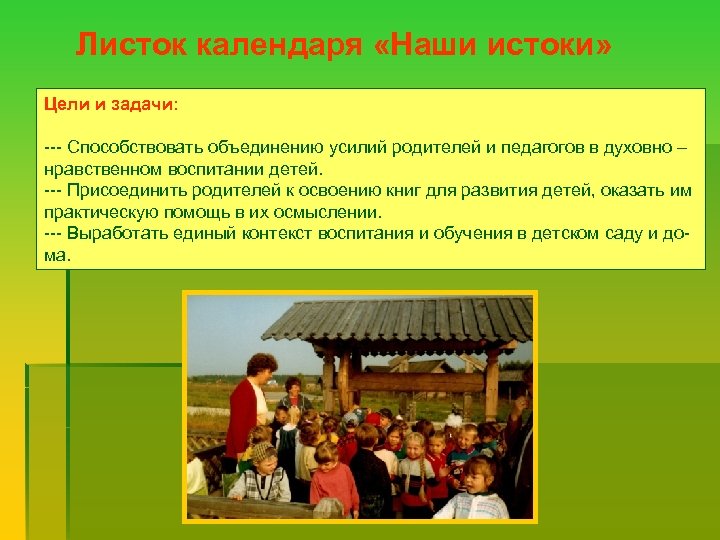 Листок календаря «Наши истоки»

Цели и задачи:

--- Способствовать объединению усилий родителей и педагогов в духовно – нравственном воспитании детей.
--- Присоединить родителей к освоению книг для развития детей, оказать им практическую помощь в их осмыслении.
--- Выработать единый контекст воспитания и обучения в детском саду и дома.